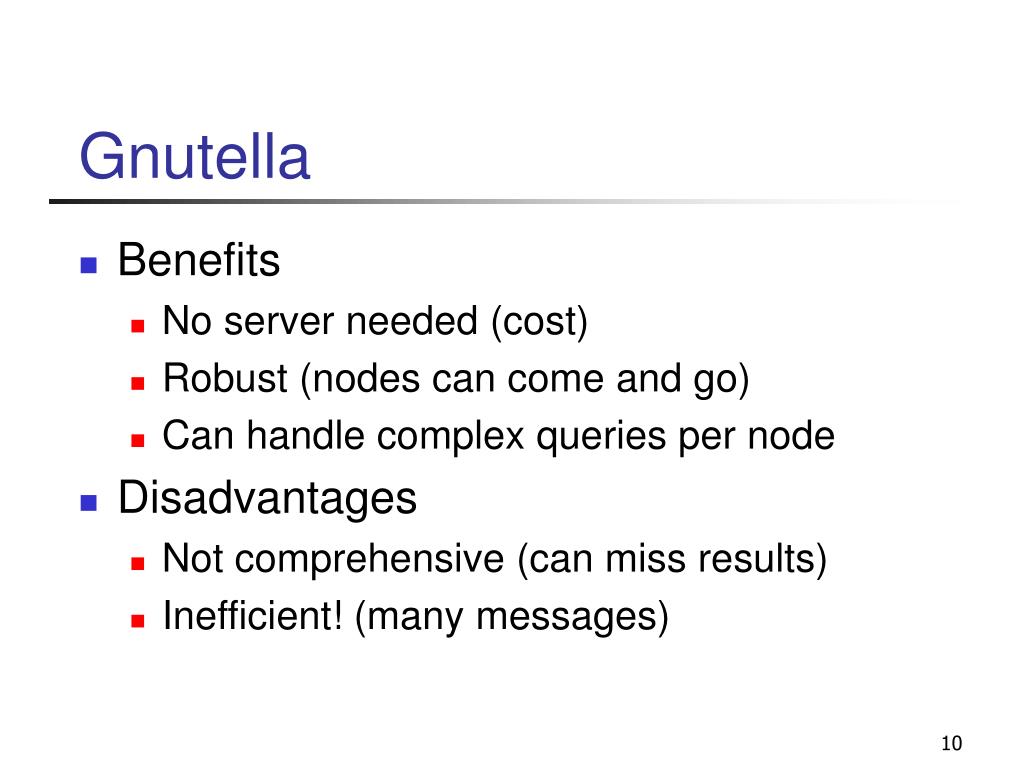 Gnutella

- Benefits
  - No server needed (cost)
  - Robust (nodes can come and go)
  - Can handle complex queries per node
- Disadvantages
  - Not comprehensive (can miss results)
  - Inefficient! (many messages)

10